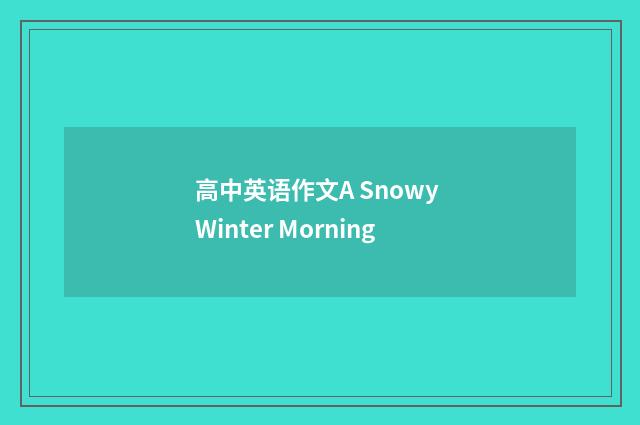 高中英语作文A Snowy Winter Morning